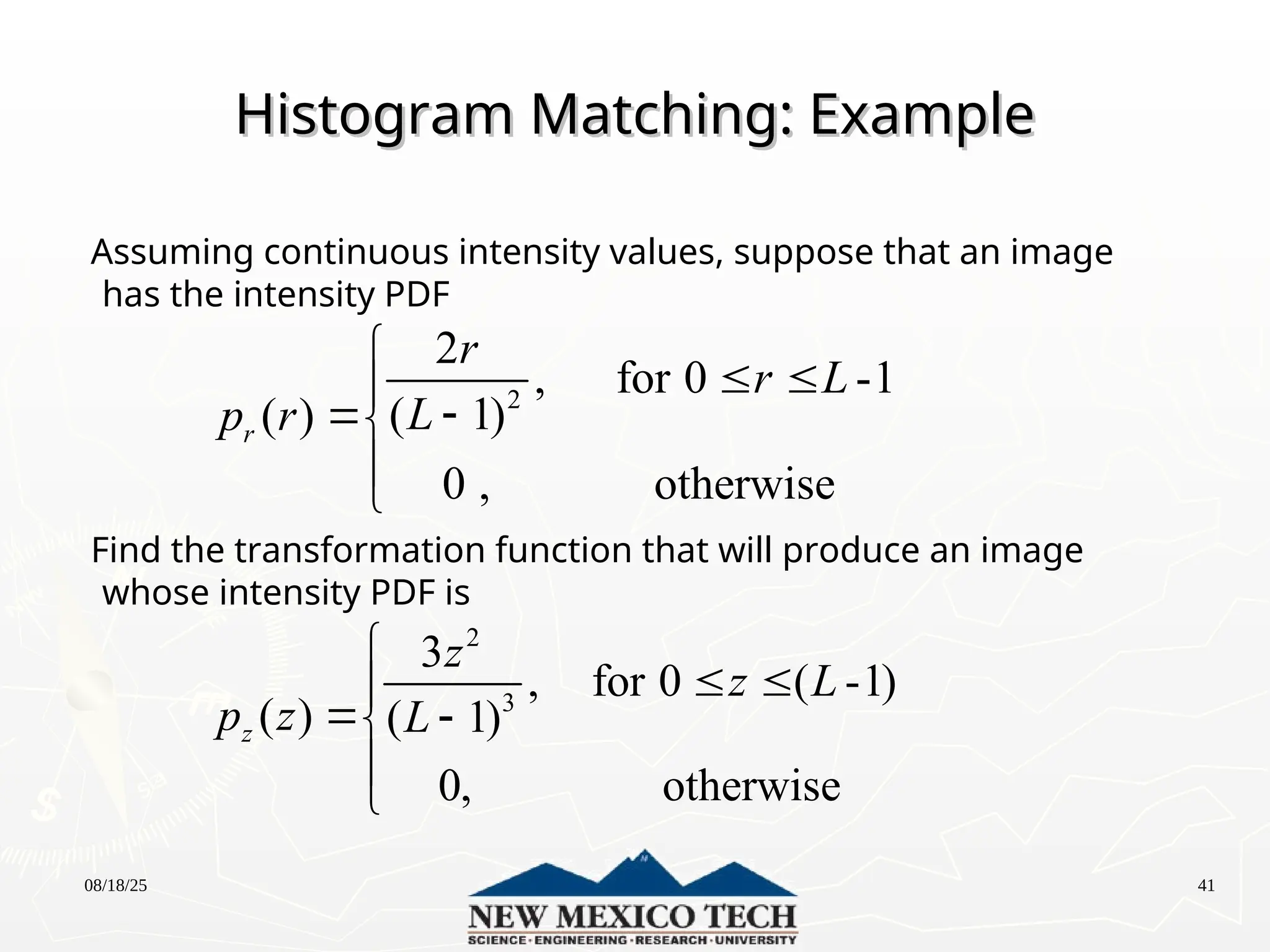 Histogram Matching: Example

Assuming continuous intensity values, suppose that an image has the intensity PDF

$p_r(r) = \begin{cases} \frac{2r}{(L-1)^2}, & \text{for } 0 \le r \le L-1 \\ 0, & \text{otherwise} \end{cases}$

Find the transformation function that will produce an image whose intensity PDF is

$p_z(z) = \begin{cases} \frac{3z^2}{(L-1)^3}, & \text{for } 0 \le z \le (L-1) \\ 0, & \text{otherwise} \end{cases}$

08/18/25

NEW MEXICO TECH
SCIENCE · ENGINEERING · RESEARCH · UNIVERSITY

41